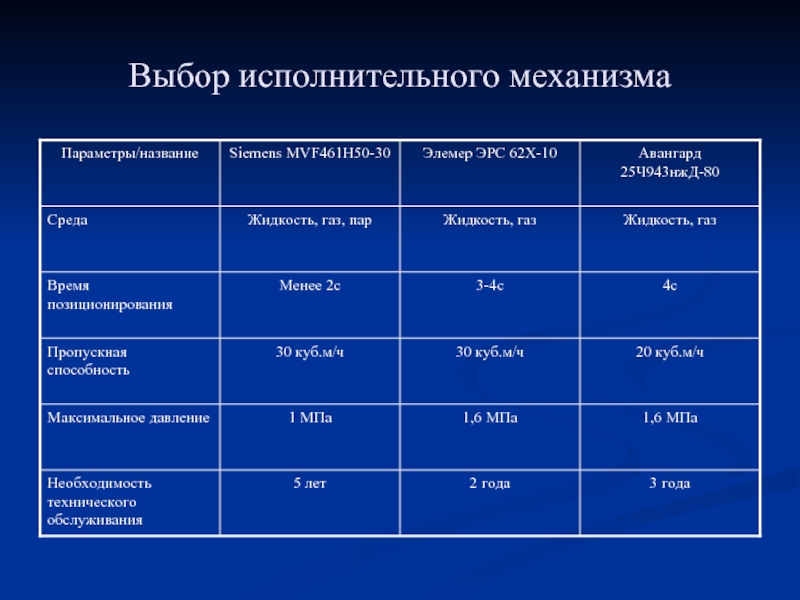 Выбор исполнительного механизма

| Параметры/название | Siemens MVF461H50-30 | Элемер ЭРС 62Х-10 | Авангард 25Ч943нжД-80 |
|---|---|---|---|
| Среда | Жидкость, газ, пар | Жидкость, газ | Жидкость, газ |
| Время позиционирования | Менее 2с | 3-4с | 4с |
| Пропускная способность | 30 куб.м/ч | 30 куб.м/ч | 20 куб.м/ч |
| Максимальное давление | 1 МПа | 1,6 МПа | 1,6 МПа |
| Необходимость технического обслуживания | 5 лет | 2 года | 3 года |